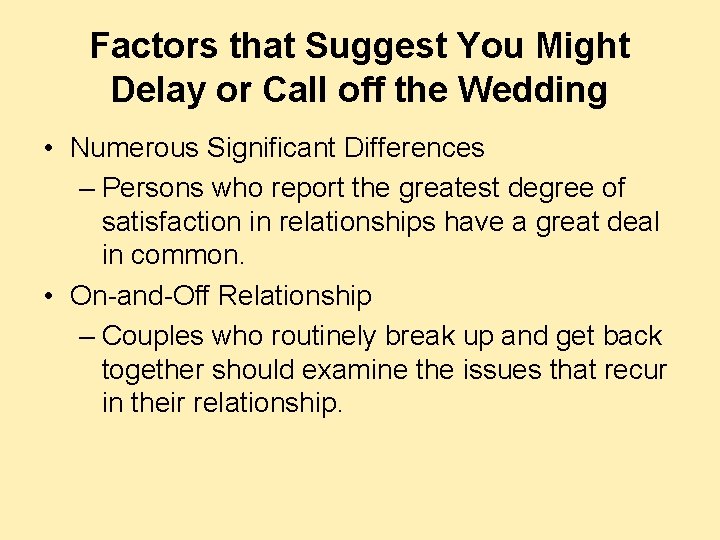 Factors that Suggest You Might Delay or Call off the Wedding

• Numerous Significant Differences
– Persons who report the greatest degree of satisfaction in relationships have a great deal in common.
• On-and-Off Relationship
– Couples who routinely break up and get back together should examine the issues that recur in their relationship.